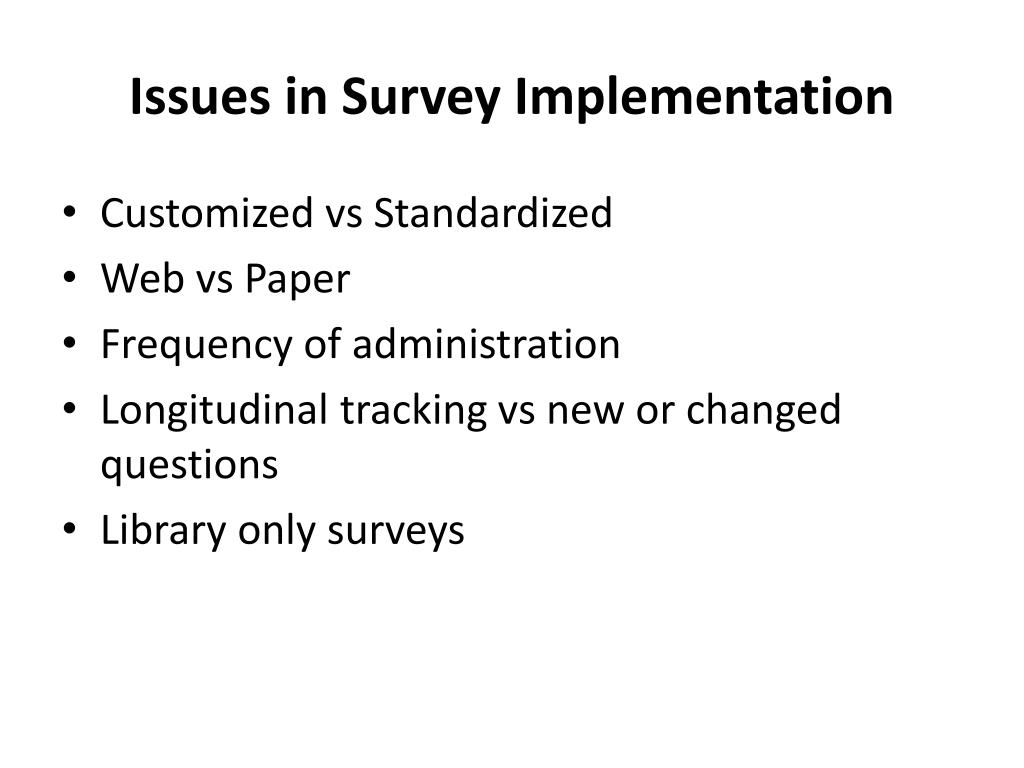 Issues in Survey Implementation

• Customized vs Standardized
• Web vs Paper
• Frequency of administration
• Longitudinal tracking vs new or changed questions
• Library only surveys